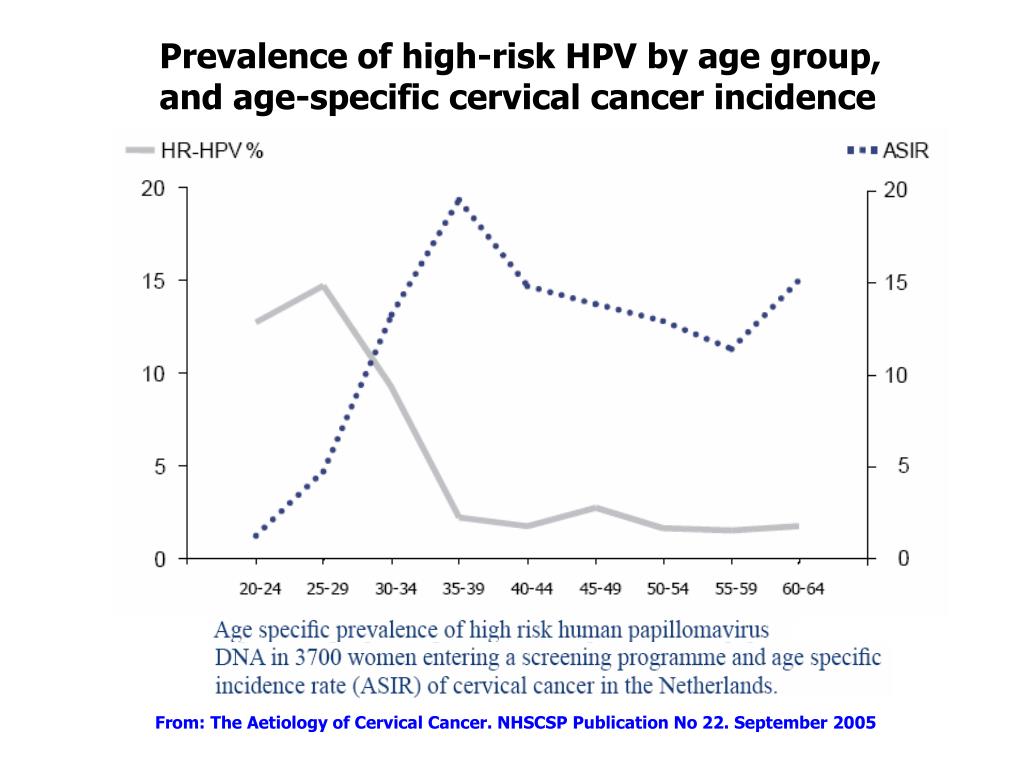 Prevalence of high-risk HPV by age group, and age-specific cervical cancer incidence

HR-HPV %

ASIR

20
15
10
5
0

20
15
10
5
0

20-24 25-29 30-34 35-39 40-44 45-49 50-54 55-59 60-64

Age specific prevalence of high risk human papillomavirus DNA in 3700 women entering a screening programme and age specific incidence rate (ASIR) of cervical cancer in the Netherlands.

From: The Aetiology of Cervical Cancer. NHSCSP Publication No 22. September 2005